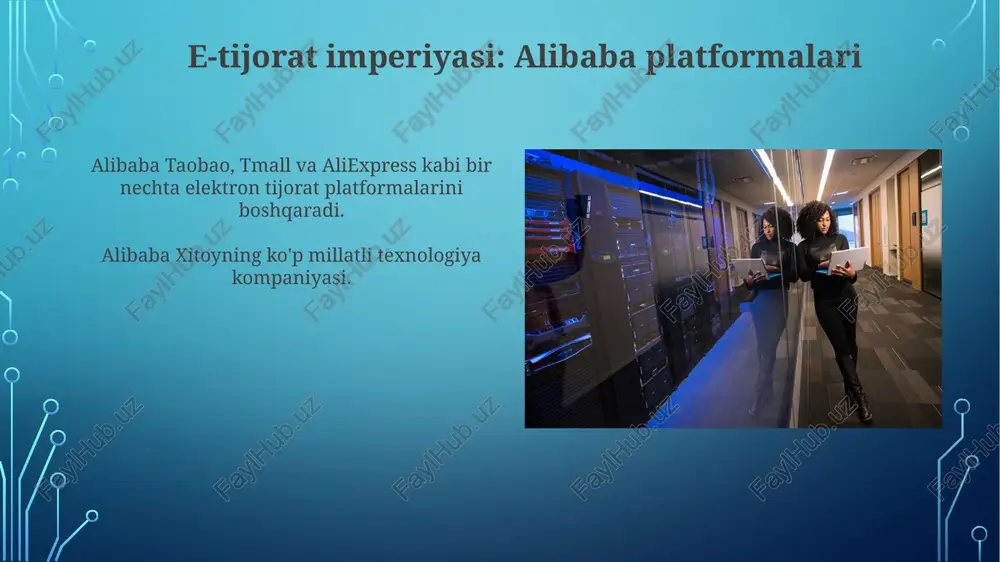 E-tijorat imperiyasi: Alibaba platformalari

Alibaba Taobao, Tmall va AliExpress kabi bir nechta elektron tijorat platformalarini boshqaradi.

Alibaba Xitoyning ko'p millatli texnologiya kompaniyasi.

FaylHub.uz